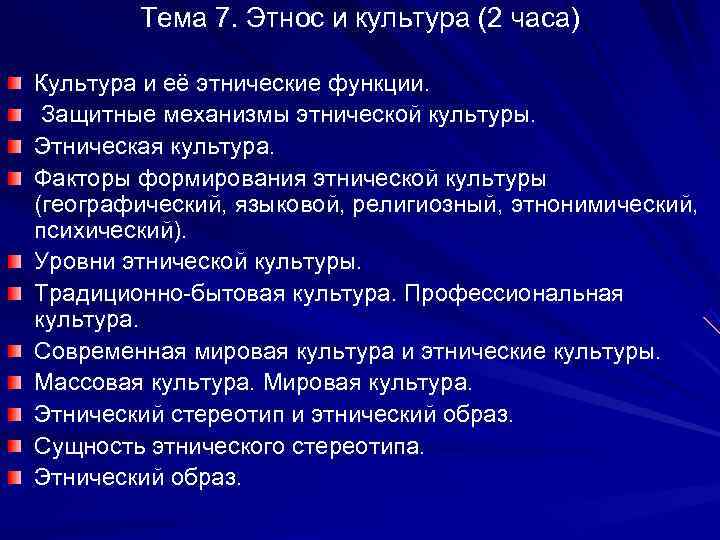 Тема 7. Этнос и культура (2 часа)

Культура и её этнические функции.

Защитные механизмы этнической культуры.

Этническая культура.

Факторы формирования этнической культуры (географический, языковой, религиозный, этнонимический, психический).

Уровни этнической культуры.

Традиционно-бытовая культура. Профессиональная культура.

Современная мировая культура и этнические культуры.

Массовая культура. Мировая культура.

Этнический стереотип и этнический образ.

Сущность этнического стереотипа.

Этнический образ.